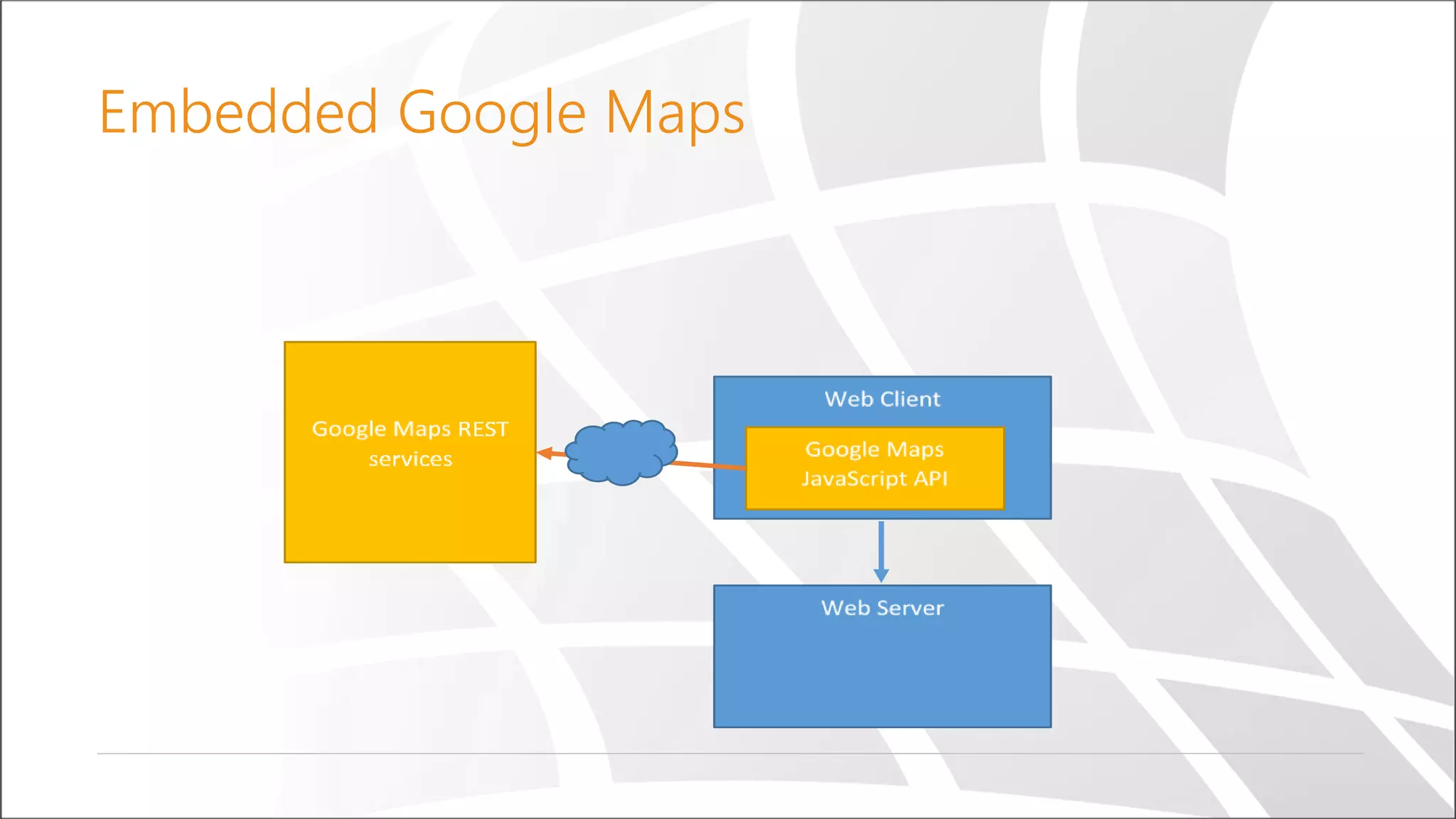 Embedded Google Maps

Google Maps REST services

Web Client

Google Maps JavaScript API

Web Server